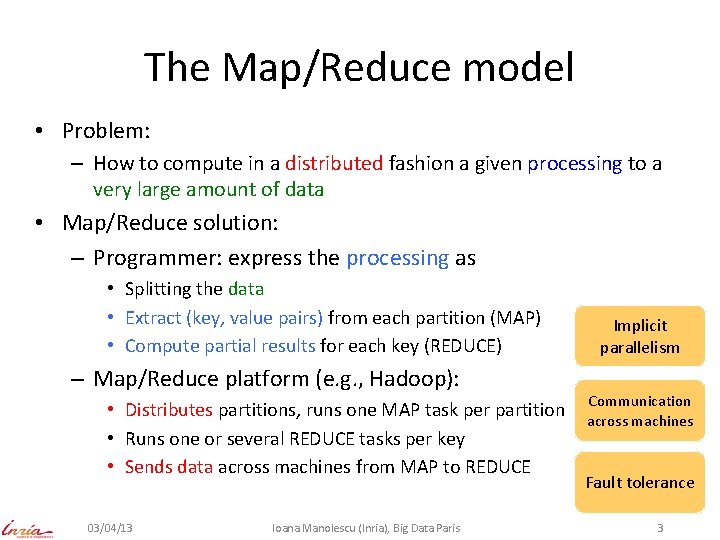 The Map/Reduce model

• Problem:
– How to compute in a distributed fashion a given processing to a very large amount of data
• Map/Reduce solution:
– Programmer: express the processing as
• Splitting the data
• Extract (key, value pairs) from each partition (MAP)
• Compute partial results for each key (REDUCE)
– Map/Reduce platform (e.g., Hadoop):
• Distributes partitions, runs one MAP task per partition
• Runs one or several REDUCE tasks per key
• Sends data across machines from MAP to REDUCE

Implicit parallelism

Communication across machines

Fault tolerance

Inria

03/04/13 Ioana Manolescu (Inria), Big Data Paris 3